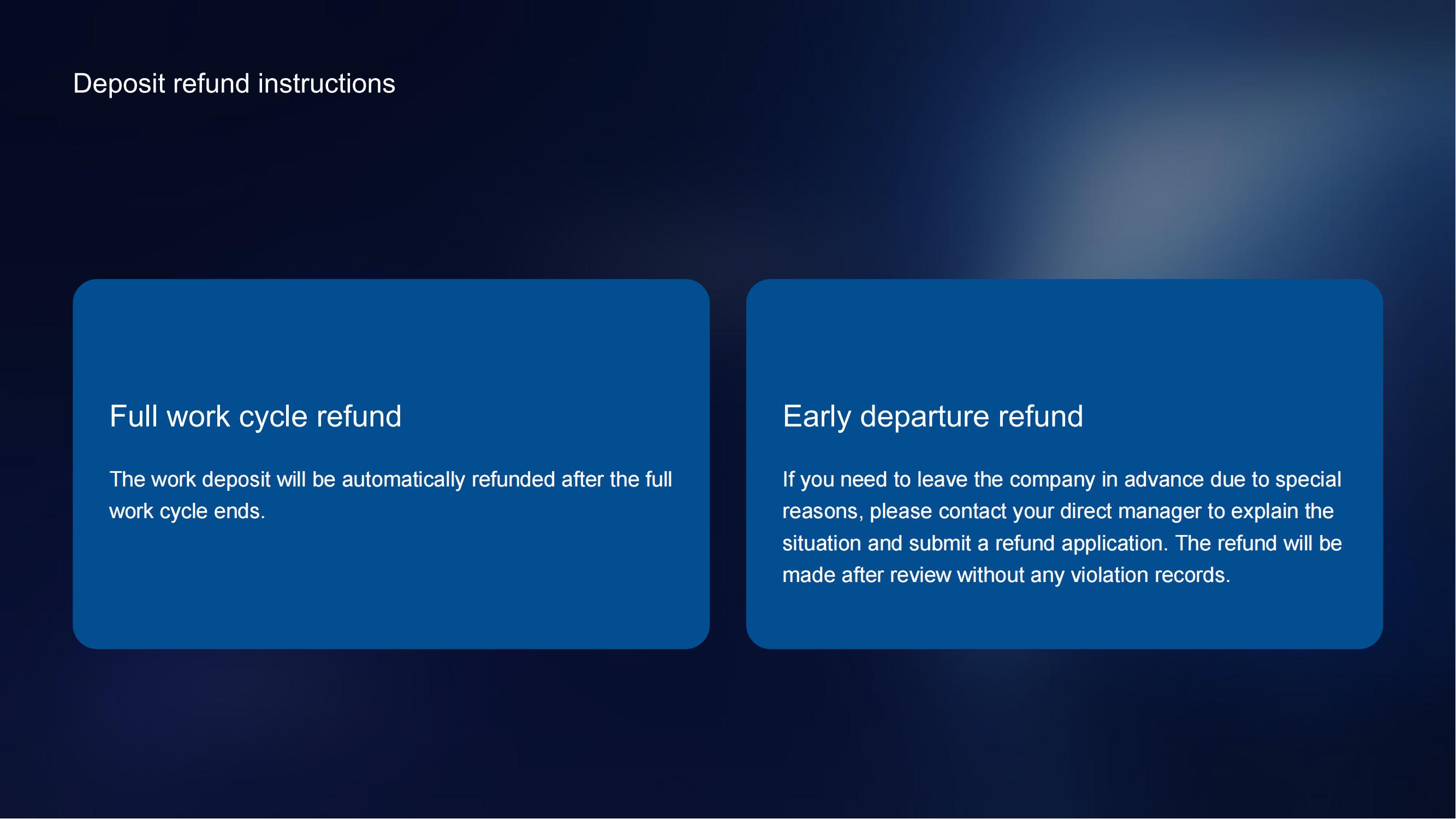 Deposit refund instructions

Full work cycle refund

The work deposit will be automatically refunded after the full work cycle ends.

Early departure refund

If you need to leave the company in advance due to special reasons, please contact your direct manager to explain the situation and submit a refund application. The refund will be made after review without any violation records.